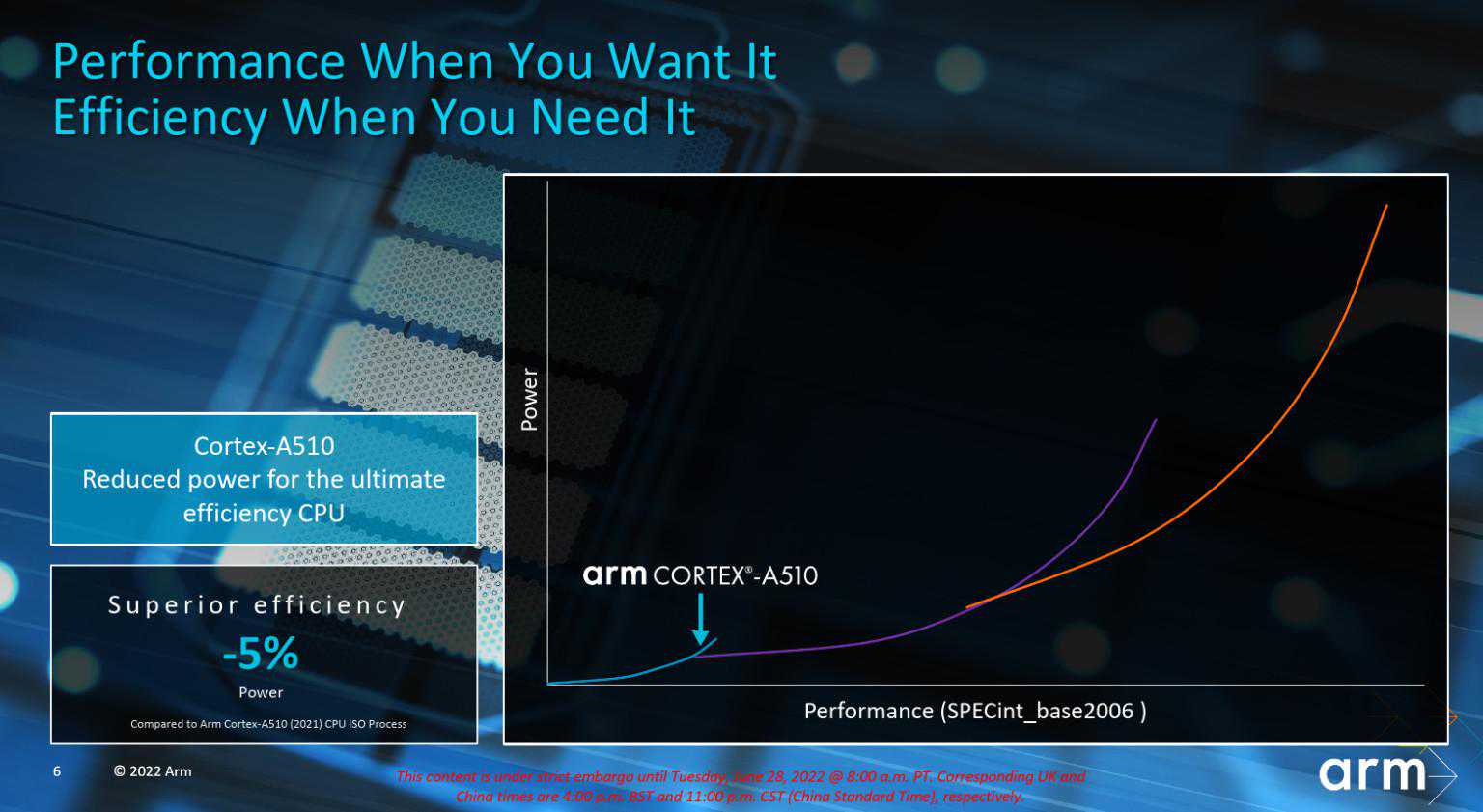 Performance When You Want It
Efficiency When You Need It

Cortex-A510
Reduced power for the ultimate efficiency CPU

Superior efficiency
-5%
Power
Compared to Arm Cortex-A510 (2021) CPU ISO Process

Power

arm CORTEX®-A510

Performance (SPECint_base2006 )

6 © 2022 Arm

This content is under strict embargo until Tuesday, June 28, 2022 @ 8:00 a.m. PT. Corresponding UK and China times are 4:00 p.m. BST and 11:00 p.m. CST (China Standard Time), respectively.

arm